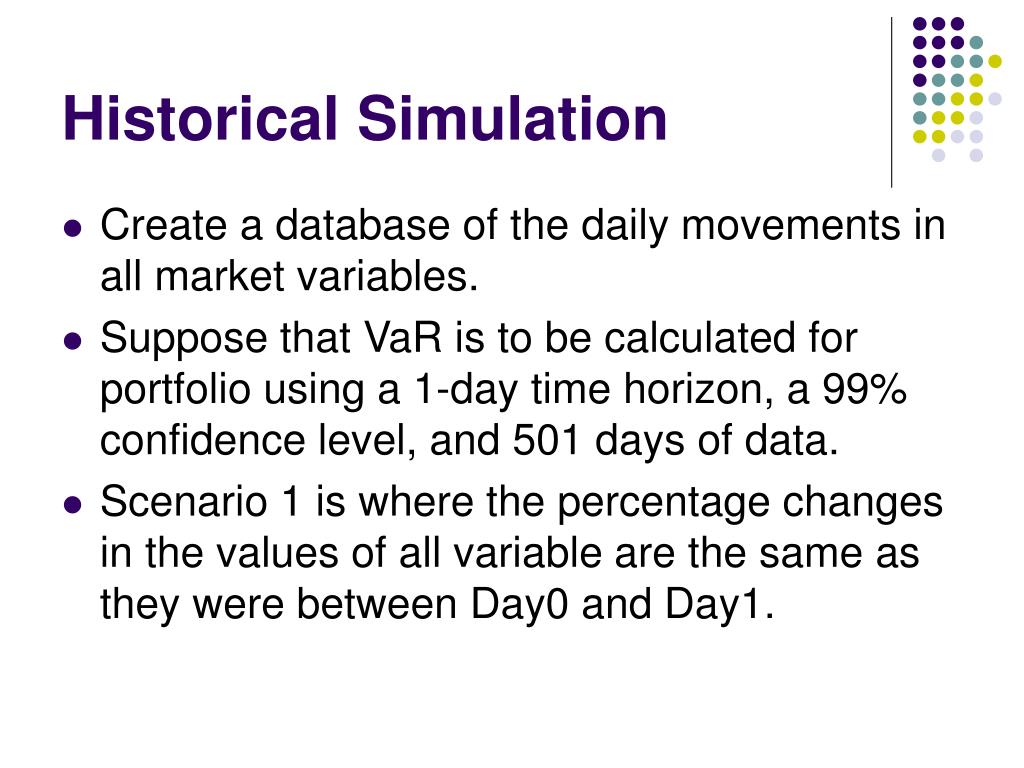 Historical Simulation

- Create a database of the daily movements in all market variables.
- Suppose that VaR is to be calculated for portfolio using a 1-day time horizon, a 99% confidence level, and 501 days of data.
- Scenario 1 is where the percentage changes in the values of all variable are the same as they were between Day0 and Day1.